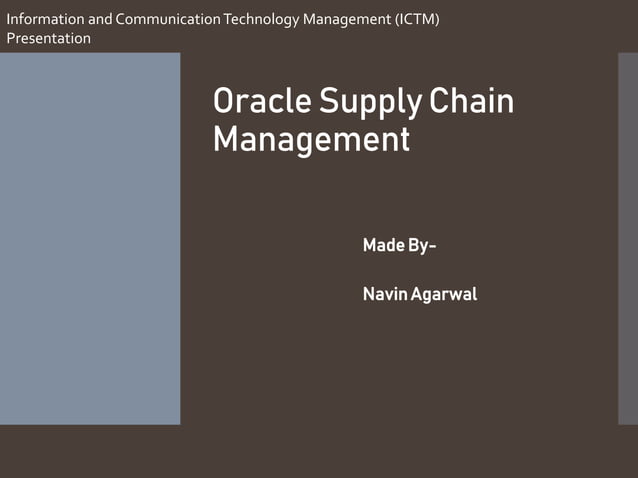 Information and Communication Technology Management (ICTM) Presentation

Oracle Supply Chain Management

Made By-

Navin Agarwal